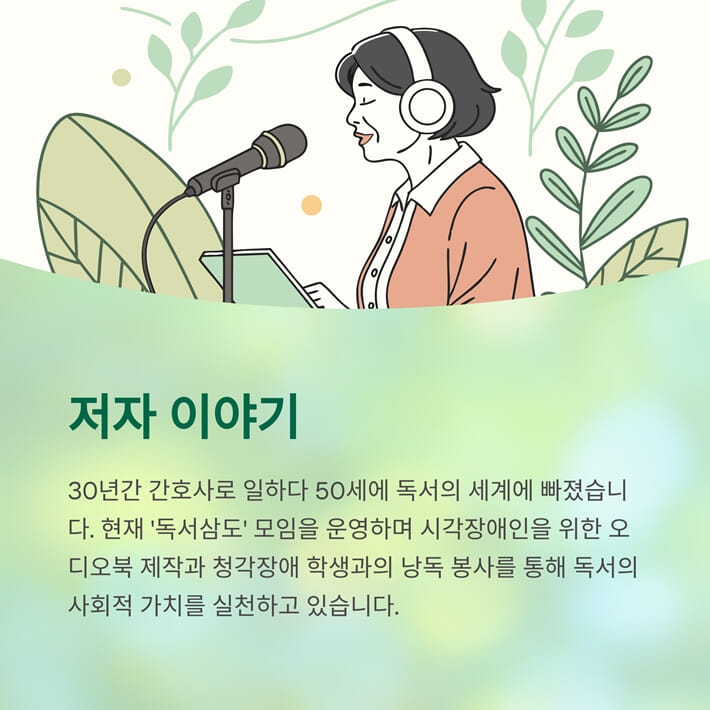 저자 이야기

30년간 간호사로 일하다 50세에 독서의 세계에 빠졌습니다. 현재 '독서삼도' 모임을 운영하며 시각장애인을 위한 오디오북 제작과 청각장애 학생과의 낭독 봉사를 통해 독서의 사회적 가치를 실천하고 있습니다.